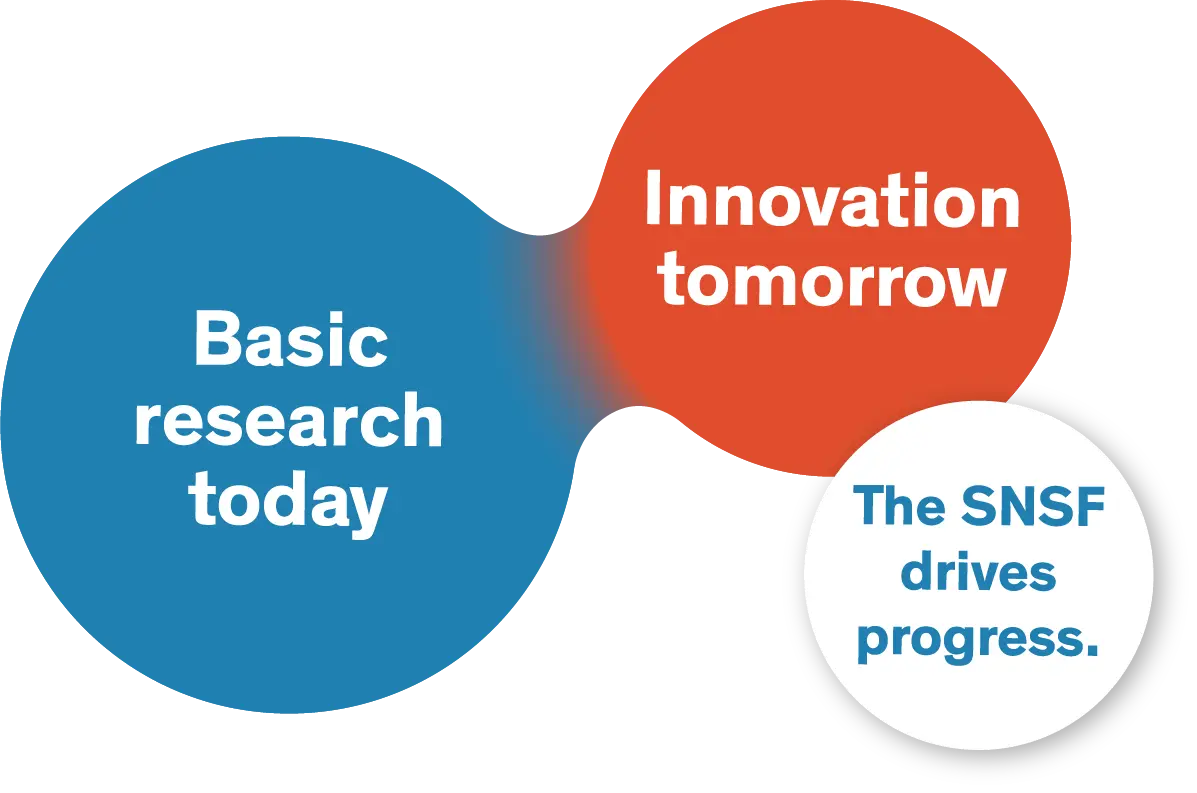 Basic research today

Innovation tomorrow

The SNSF drives progress.